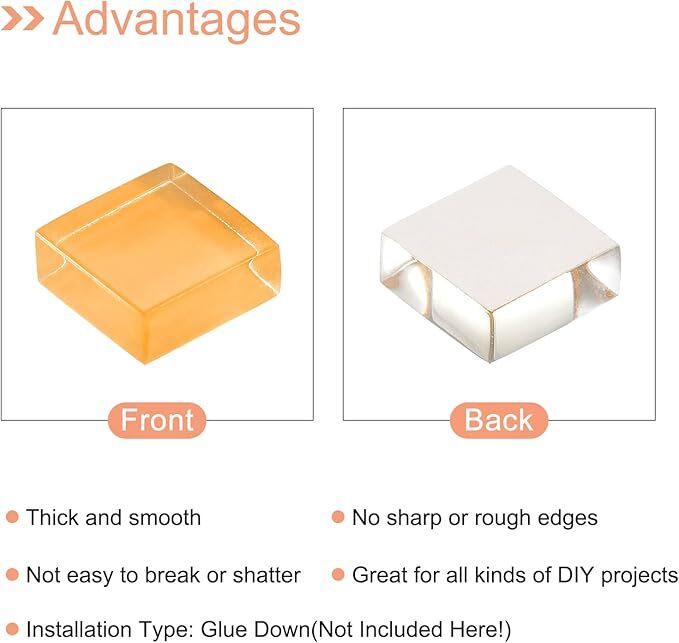 Advantages

Front

Back

Thick and smooth

No sharp or rough edges

Not easy to break or shatter

Great for all kinds of DIY projects

Installation Type: Glue Down(Not Included Here!)